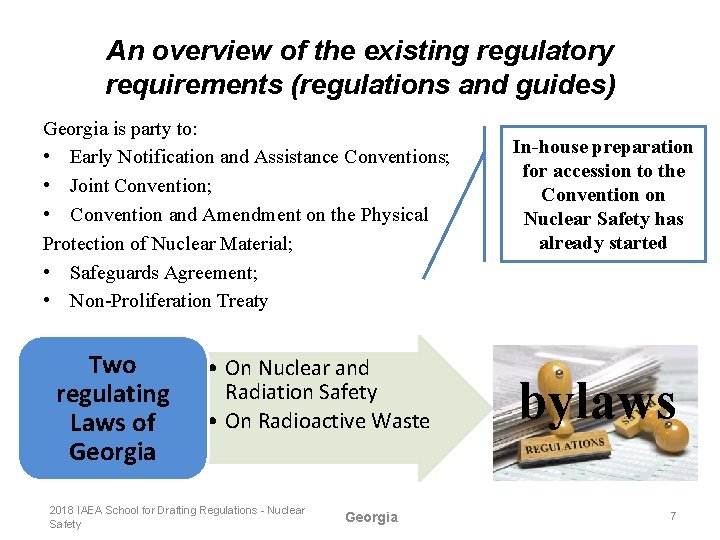 An overview of the existing regulatory requirements (regulations and guides)

Georgia is party to:
• Early Notification and Assistance Conventions;
• Joint Convention;
• Convention and Amendment on the Physical Protection of Nuclear Material;
• Safeguards Agreement;
• Non-Proliferation Treaty

In-house preparation for accession to the Convention on Nuclear Safety has already started

Two regulating Laws of Georgia

• On Nuclear and Radiation Safety
• On Radioactive Waste

bylaws

REGULATIONS

2018 IAEA School for Drafting Regulations - Nuclear Safety

Georgia

7